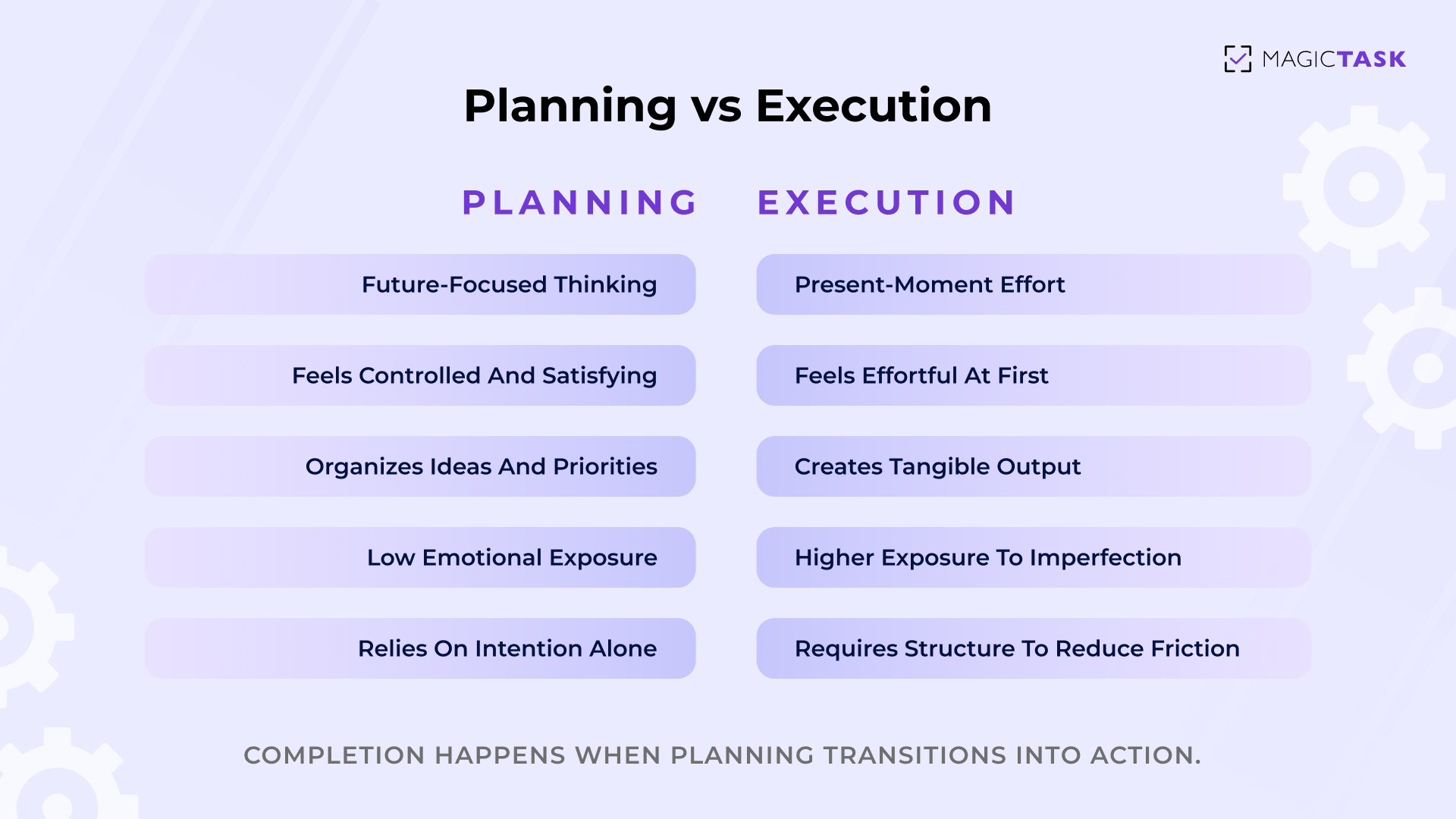 MAGICTASK

Planning vs Execution

| PLANNING | EXECUTION |
|---|---|
| Future-Focused Thinking | Present-Moment Effort |
| Feels Controlled And Satisfying | Feels Effortful At First |
| Organizes Ideas And Priorities | Creates Tangible Output |
| Low Emotional Exposure | Higher Exposure To Imperfection |
| Relies On Intention Alone | Requires Structure To Reduce Friction |

COMPLETION HAPPENS WHEN PLANNING TRANSITIONS INTO ACTION.